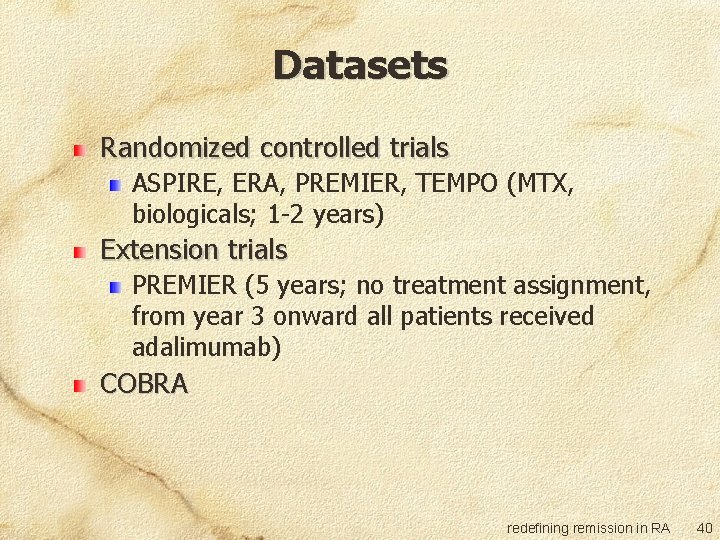 Datasets

Randomized controlled trials

ASPIRE, ERA, PREMIER, TEMPO (MTX, biologicals; 1-2 years)

Extension trials

PREMIER (5 years; no treatment assignment, from year 3 onward all patients received adalimumab)

COBRA

redefining remission in RA 40